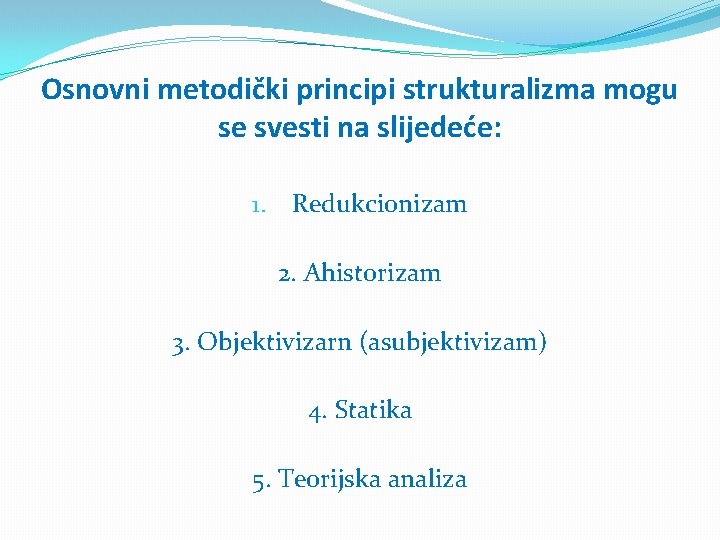 Osnovni metodički principi strukturalizma mogu se svesti na slijedeće:

1. Redukcionizam

2. Ahistorizam

3. Objektivizarn (asubjektivizam)

4. Statika

5. Teorijska analiza